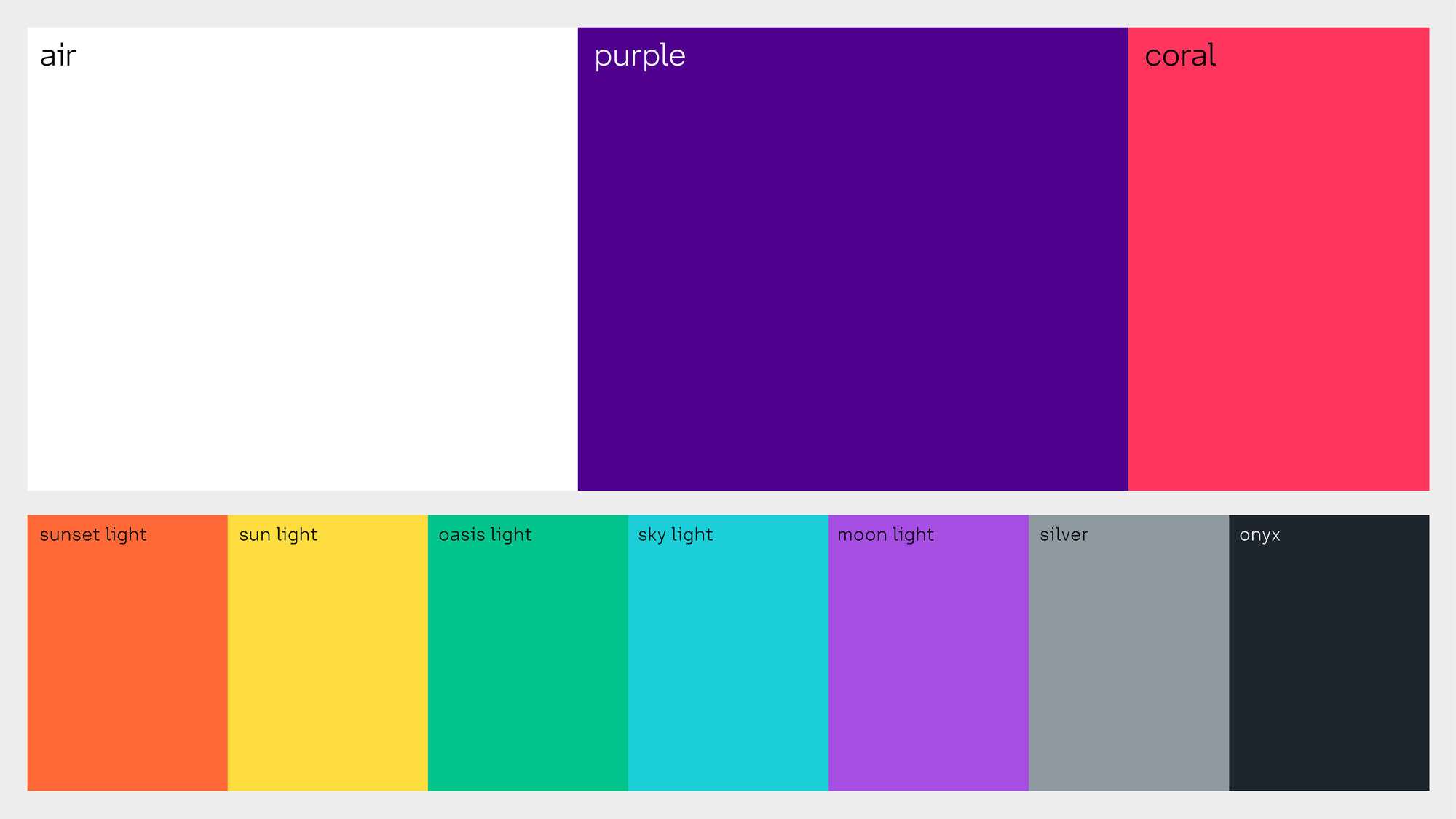 air

purple

coral

sunset light

sun light

oasis light

sky light

moon light

silver

onyx